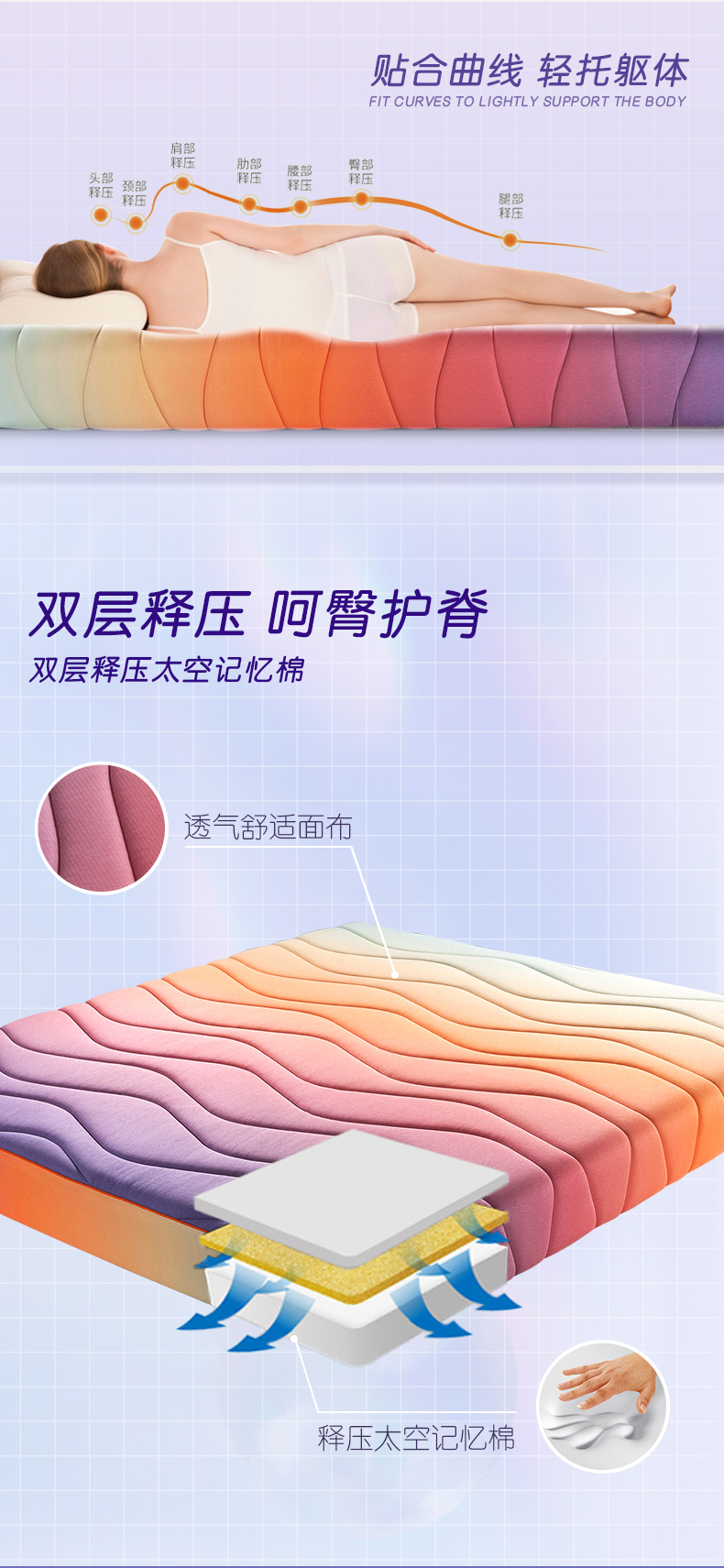 贴合曲线 轻托躯体
FIT CURVES TO LIGHTLY SUPPORT THE BODY

头部释压
颈部释压
肩部释压
肋部释压
腰部释压
臀部释压
腿部释压

双层释压 呵臀护脊
双层释压太空记忆棉

透气舒适面布

释压太空记忆棉